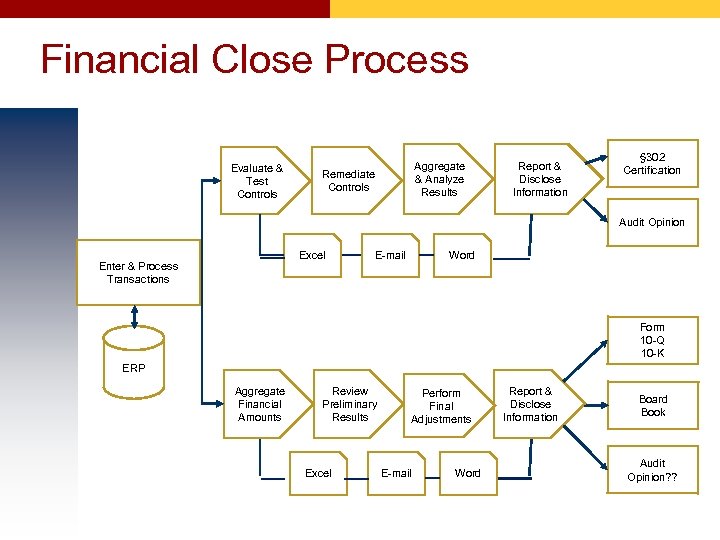 Financial Close Process

Enter & Process Transactions

ERP

Evaluate & Test Controls

Remediate Controls

Aggregate & Analyze Results

Report & Disclose Information

§302 Certification

Audit Opinion

Excel

E-mail

Word

Aggregate Financial Amounts

Review Preliminary Results

Perform Final Adjustments

Report & Disclose Information

Form 10-Q 10-K

Board Book

Audit Opinion??

Excel

E-mail

Word